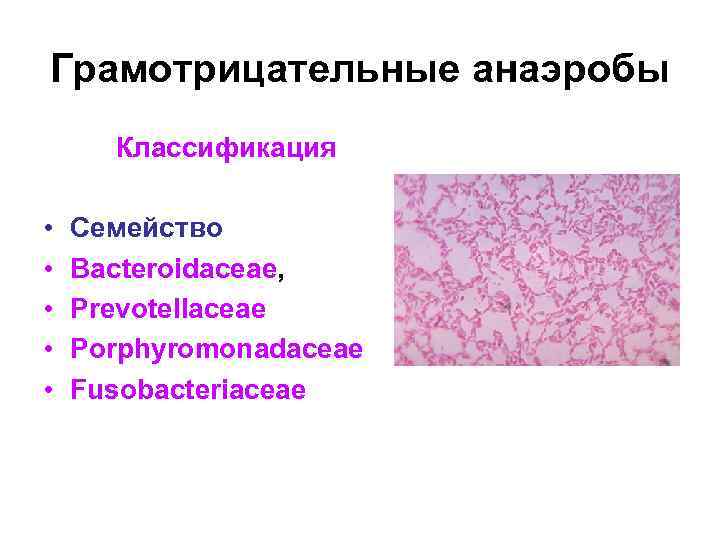 Грамотрицательные анаэробы

Классификация

• Семейство
• Bacteroidaceae,
• Prevotellaceae
• Porphyromonadaceae
• Fusobacteriaceae